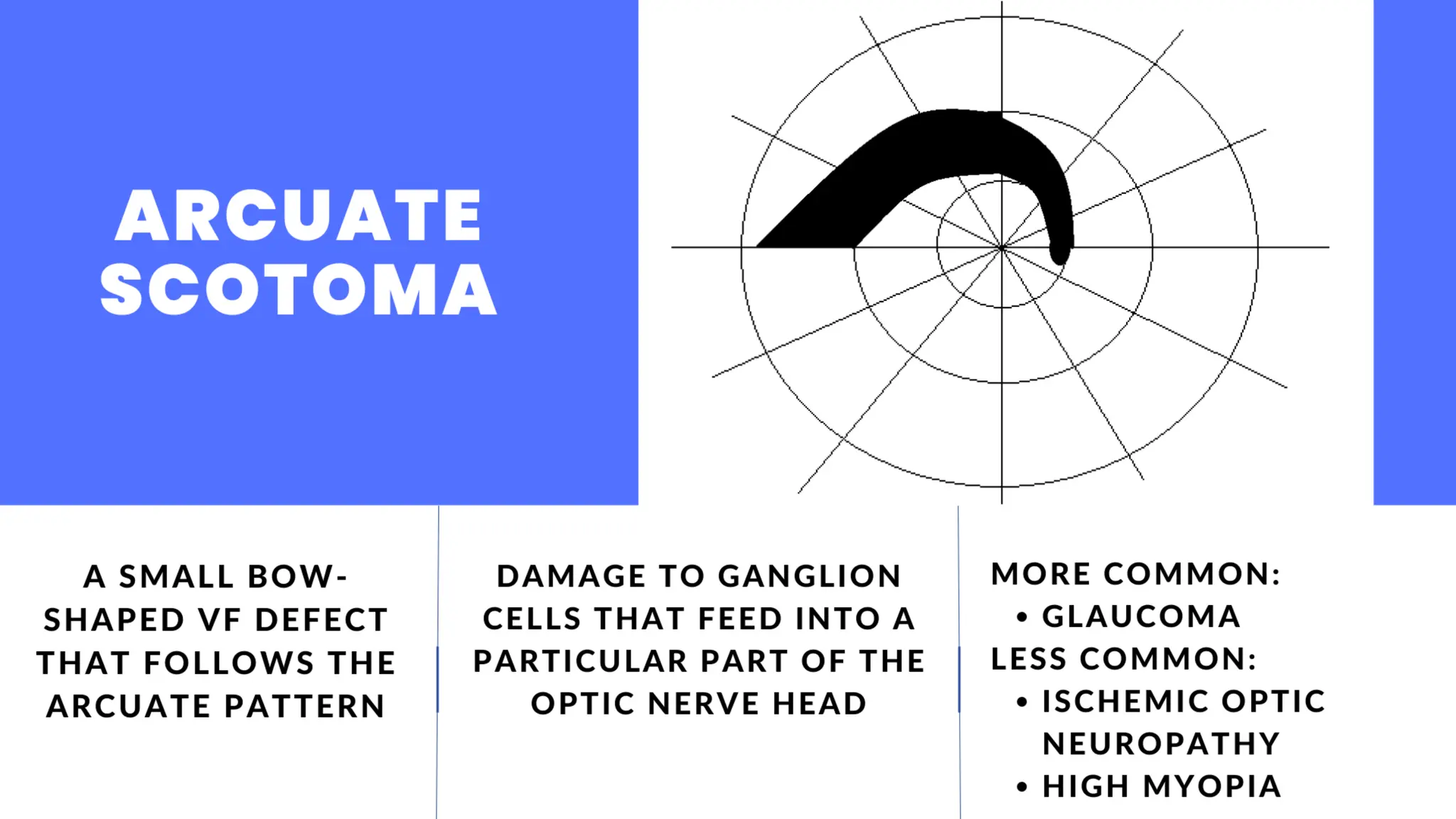 ARCUATE SCOTOMA

A SMALL BOW-SHAPED VF DEFECT THAT FOLLOWS THE ARCUATE PATTERN

DAMAGE TO GANGLION CELLS THAT FEED INTO A PARTICULAR PART OF THE OPTIC NERVE HEAD

MORE COMMON:
• GLAUCOMA
LESS COMMON:
• ISCHEMIC OPTIC NEUROPATHY
• HIGH MYOPIA